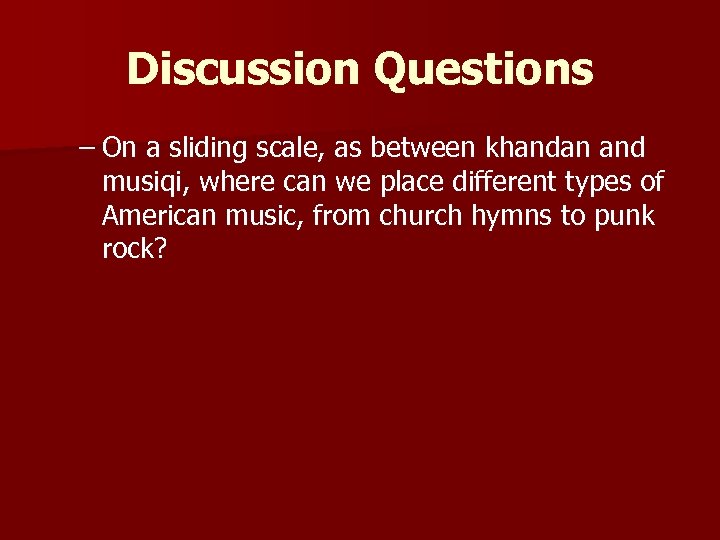 Discussion Questions

– On a sliding scale, as between khandan and musiqi, where can we place different types of American music, from church hymns to punk rock?